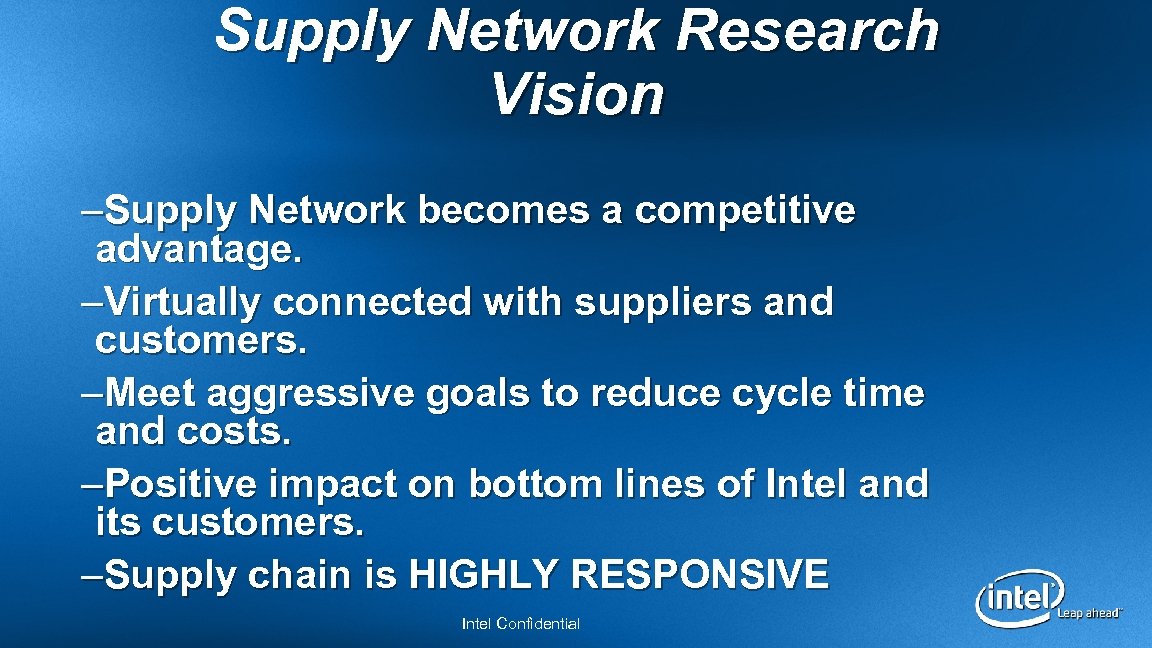 Supply Network Research Vision

–Supply Network becomes a competitive advantage.
–Virtually connected with suppliers and customers.
–Meet aggressive goals to reduce cycle time and costs.
–Positive impact on bottom lines of Intel and its customers.
–Supply chain is HIGHLY RESPONSIVE

Intel Confidential

intel Leap ahead